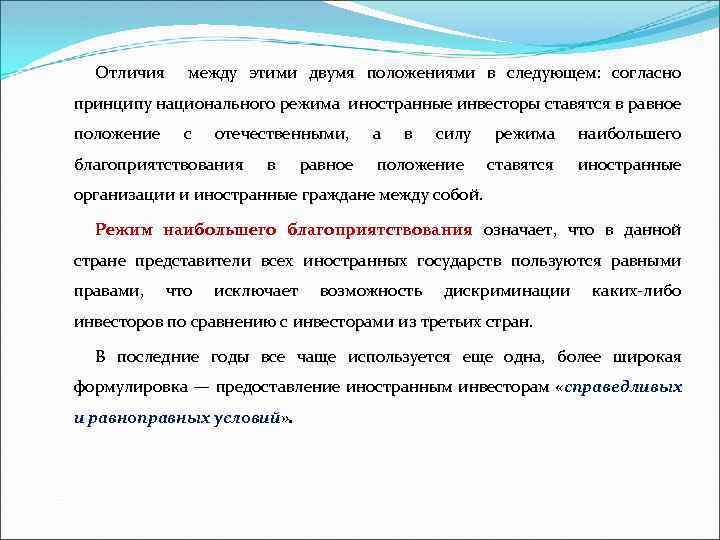 Отличия между этими двумя положениями в следующем: согласно принципу национального режима иностранные инвесторы ставятся в равное положение с отечественными, а в силу режима наибольшего благоприятствования в равное положение ставятся иностранные организации и иностранные граждане между собой.

Режим наибольшего благоприятствования означает, что в данной стране представители всех иностранных государств пользуются равными правами, что исключает возможность дискриминации каких-либо инвесторов по сравнению с инвесторами из третьих стран.

В последние годы все чаще используется еще одна, более широкая формулировка — предоставление иностранным инвесторам «справедливых и равноправных условий».